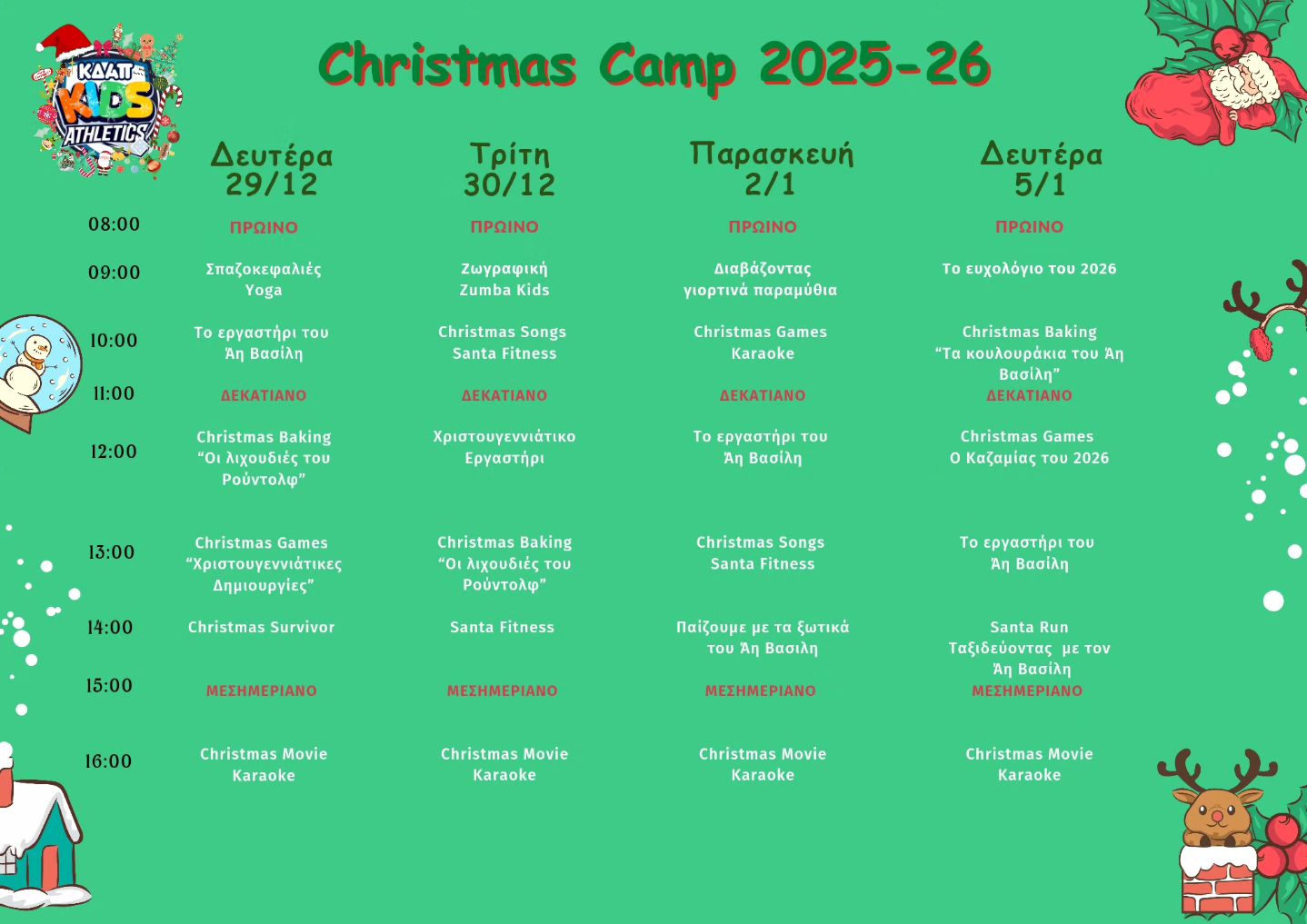 ΚΔΑΠ KIDS ATHLETICS

Christmas Camp 2025-26

| | Δευτέρα 29/12 | Τρίτη 30/12 | Παρασκευή 2/1 | Δευτέρα 5/1 |
|---|---|---|---|---|
| 08:00 | ΠΡΩΙΝΟ | ΠΡΩΙΝΟ | ΠΡΩΙΝΟ | ΠΡΩΙΝΟ |
| 09:00 | Σπαζοκεφαλιές Yoga | Ζωγραφική Zumba Kids | Διαβάζοντας γιορτινά παραμύθια | Το ευχολόγιο του 2026 |
| 10:00 | Το εργαστήρι του Άη Βασίλη | Christmas Songs Santa Fitness | Christmas Games Karaoke | Christmas Baking “Τα κουλουράκια του Άη Βασίλη” |
| 11:00 | ΔΕΚΑΤΙΑΝΟ | ΔΕΚΑΤΙΑΝΟ | ΔΕΚΑΤΙΑΝΟ | ΔΕΚΑΤΙΑΝΟ |
| 12:00 | Christmas Baking “Οι λιχουδιές του Ρούντολφ” | Χριστουγεννιάτικο Εργαστήρι | Το εργαστήρι του Άη Βασίλη | Christmas Games Ο Καζαμίας του 2026 |
| 13:00 | Christmas Games “Χριστουγεννιάτικες Δημιουργίες” | Christmas Baking “Οι λιχουδιές του Ρούντολφ” | Christmas Songs Santa Fitness | Το εργαστήρι του Άη Βασίλη |
| 14:00 | Christmas Survivor | Santa Fitness | Παίζουμε με τα ξωτικά του Άη Βασιλη | Santa Run Ταξιδεύοντας με τον Άη Βασίλη |
| 15:00 | ΜΕΣΗΜΕΡΙΑΝΟ | ΜΕΣΗΜΕΡΙΑΝΟ | ΜΕΣΗΜΕΡΙΑΝΟ | ΜΕΣΗΜΕΡΙΑΝΟ |
| 16:00 | Christmas Movie Karaoke | Christmas Movie Karaoke | Christmas Movie Karaoke | Christmas Movie Karaoke |